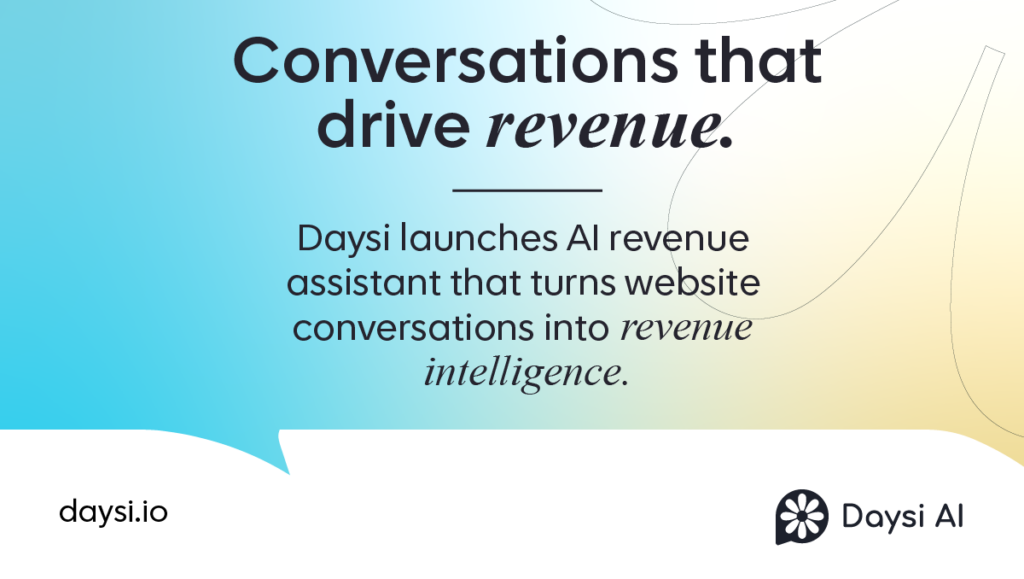 Conversations that drive revenue.

Daysi launches AI revenue assistant that turns website conversations into revenue intelligence.

daysi.io

Daysi AI